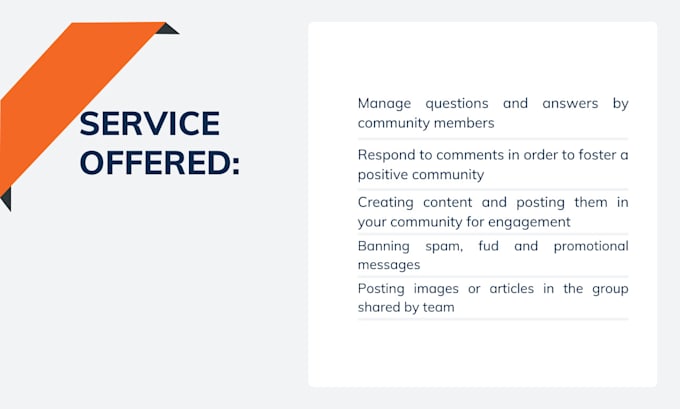 SERVICE OFFERED:

Manage questions and answers by community members

Respond to comments in order to foster a positive community

Creating content and posting them in your community for engagement

Banning spam, fud and promotional messages

Posting images or articles in the group shared by team